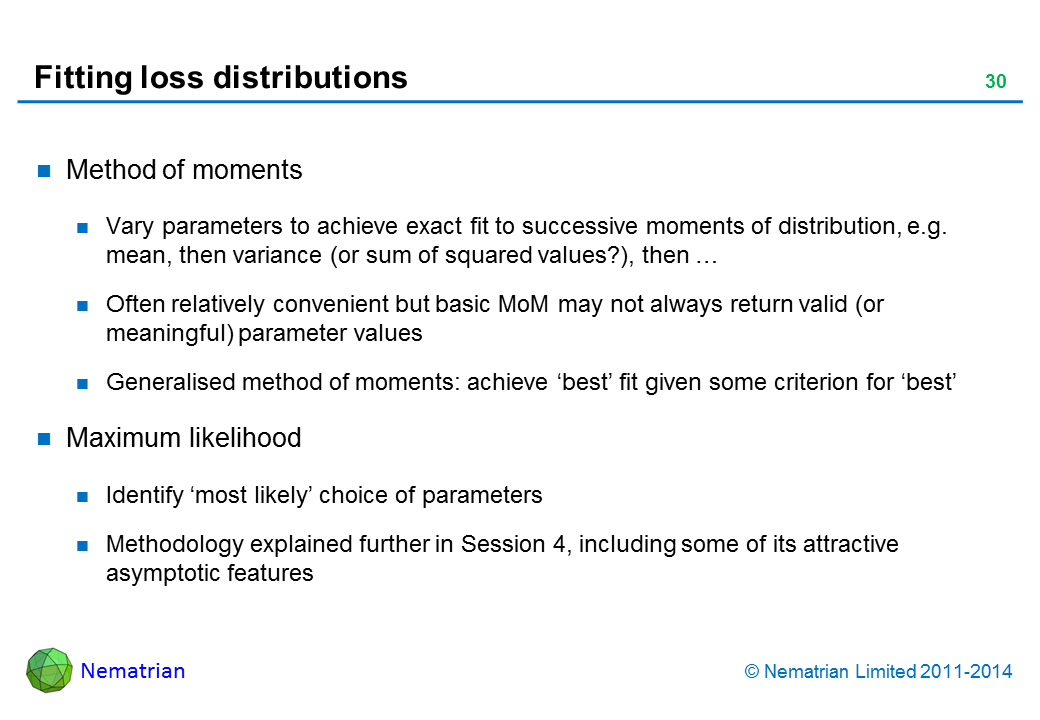 Fitting loss distributions

30

Method of moments

Vary parameters to achieve exact fit to successive moments of distribution, e.g. mean, then variance (or sum of squared values?), then …

Often relatively convenient but basic MoM may not always return valid (or meaningful) parameter values

Generalised method of moments: achieve ‘best’ fit given some criterion for ‘best’

Maximum likelihood

Identify ‘most likely’ choice of parameters

Methodology explained further in Session 4, including some of its attractive asymptotic features

Nematrian

© Nematrian Limited 2011-2014